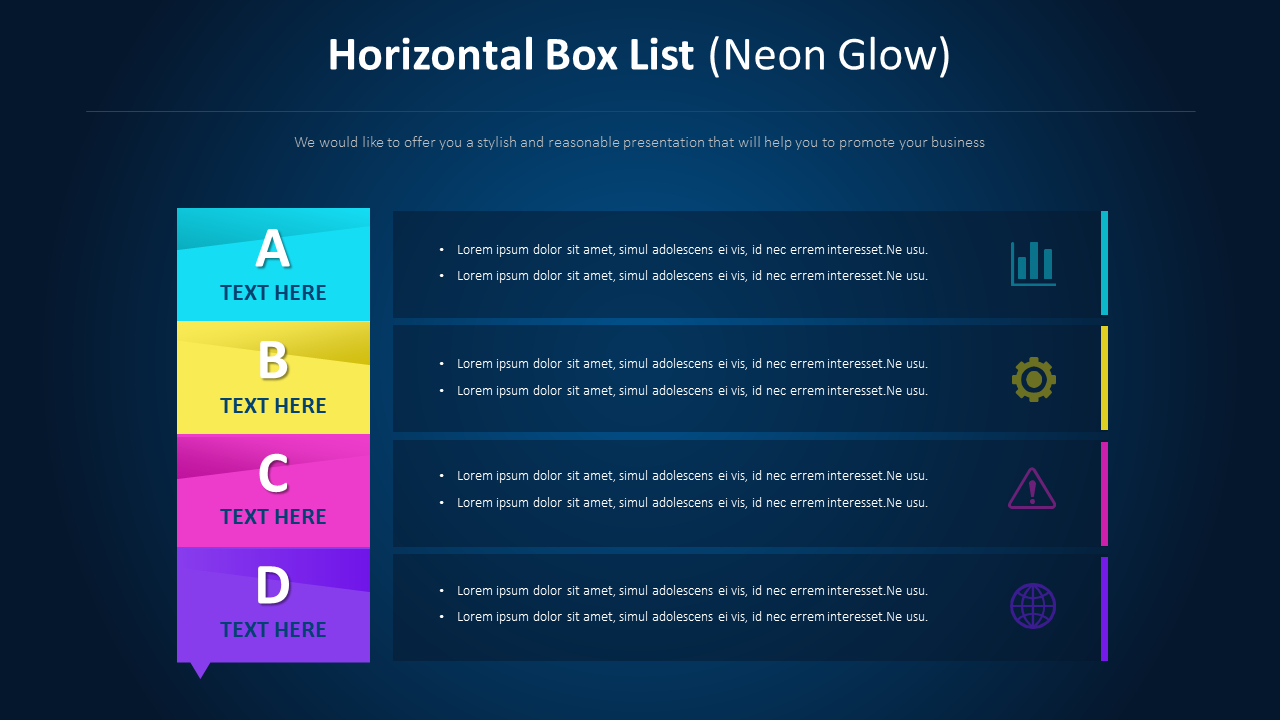 Horizontal Box List (Neon Glow)

We would like to offer you a stylish and reasonable presentation that will help you to promote your business

A
TEXT HERE

- Lorem ipsum dolor sit amet, simul adolescens ei vis, id nec errem interesset.Ne usu.
- Lorem ipsum dolor sit amet, simul adolescens ei vis, id nec errem interesset.Ne usu.

B
TEXT HERE

- Lorem ipsum dolor sit amet, simul adolescens ei vis, id nec errem interesset.Ne usu.
- Lorem ipsum dolor sit amet, simul adolescens ei vis, id nec errem interesset.Ne usu.

C
TEXT HERE

- Lorem ipsum dolor sit amet, simul adolescens ei vis, id nec errem interesset.Ne usu.
- Lorem ipsum dolor sit amet, simul adolescens ei vis, id nec errem interesset.Ne usu.

D
TEXT HERE

- Lorem ipsum dolor sit amet, simul adolescens ei vis, id nec errem interesset.Ne usu.
- Lorem ipsum dolor sit amet, simul adolescens ei vis, id nec errem interesset.Ne usu.